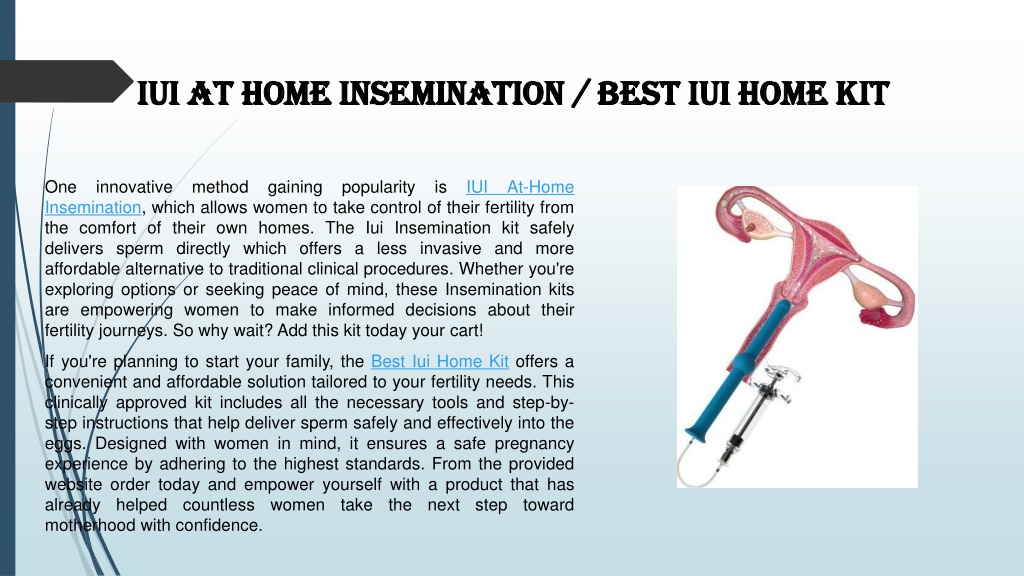 IUI AT HOME INSEMINATION / BEST IUI HOME KIT

One innovative method gaining popularity is IUI At-Home Insemination, which allows women to take control of their fertility from the comfort of their own homes. The Iui Insemination kit safely delivers sperm directly which offers a less invasive and more affordable alternative to traditional clinical procedures. Whether you're exploring options or seeking peace of mind, these Insemination kits are empowering women to make informed decisions about their fertility journeys. So why wait? Add this kit today your cart!

If you're planning to start your family, the Best Iui Home Kit offers a convenient and affordable solution tailored to your fertility needs. This clinically approved kit includes all the necessary tools and step-by-step instructions that help deliver sperm safely and effectively into the eggs. Designed with women in mind, it ensures a safe pregnancy experience by adhering to the highest standards. From the provided website order today and empower yourself with a product that has already helped countless women take the next step toward motherhood with confidence.